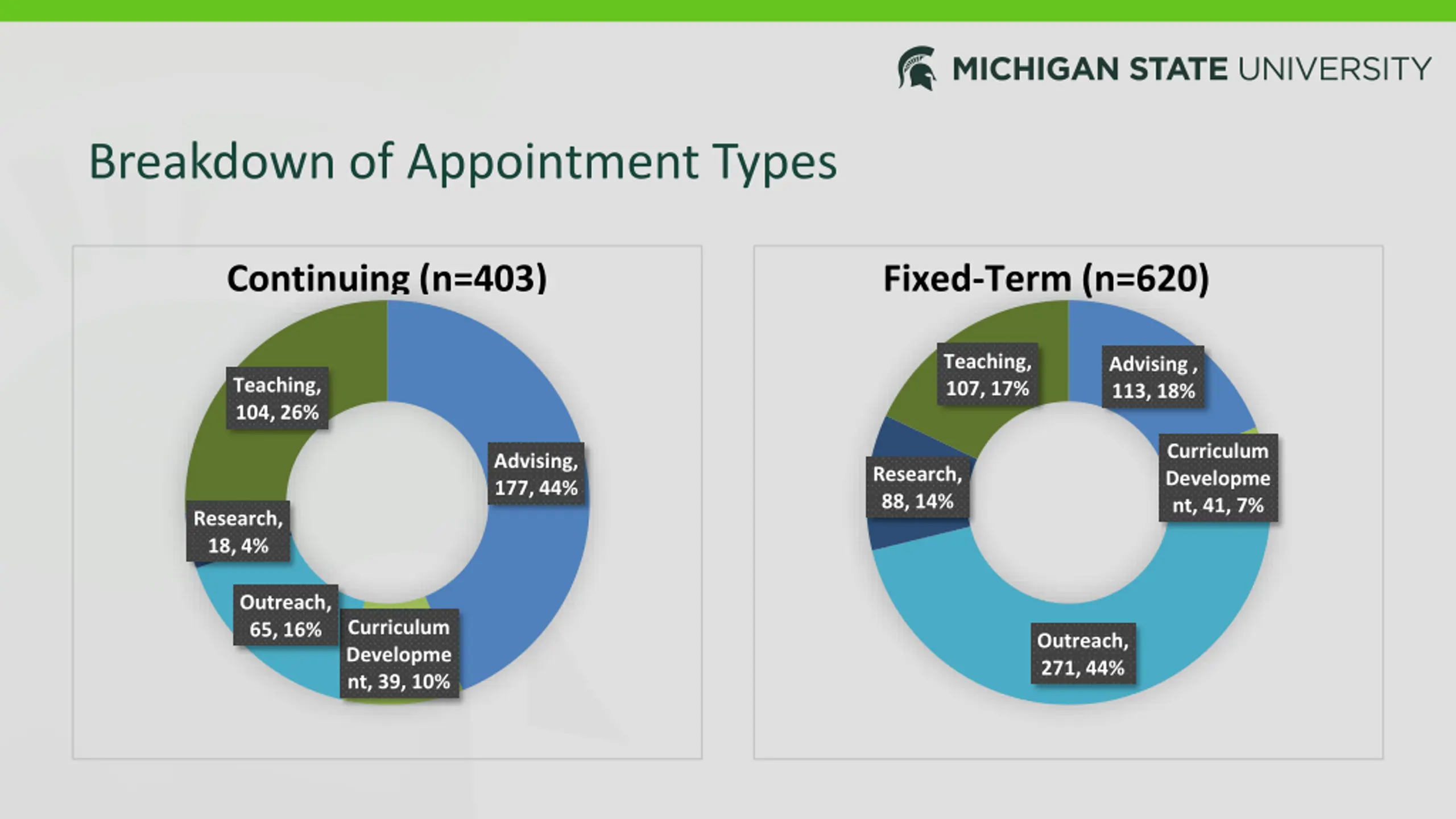 MICHIGAN STATE UNIVERSITY

Breakdown of Appointment Types

Continuing (n=403)

Teaching, 104, 26%

Advising, 177, 44%

Research, 18, 4%

Outreach, 65, 16%

Curriculum Development, 39, 10%

Fixed-Term (n=620)

Teaching, 107, 17%

Advising , 113, 18%

Research, 88, 14%

Curriculum Development, 41, 7%

Outreach, 271, 44%